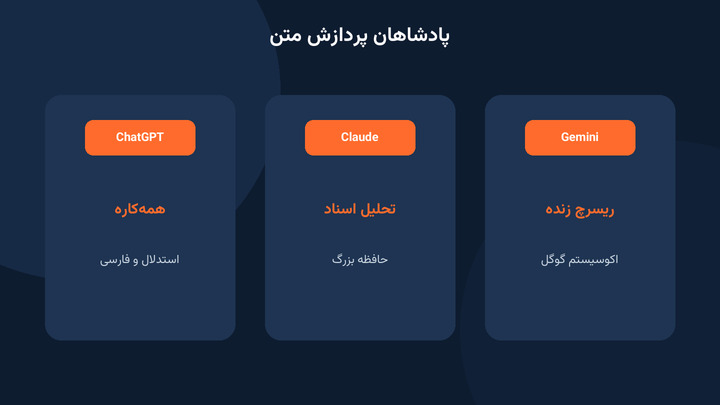 پادشاهان پردازش متن

Gemini

ریسرچ زنده

اکوسیستم گوگل

Claude

تحلیل اسناد

حافظه بزرگ

ChatGPT

همه‌کاره

استدلال و فارسی